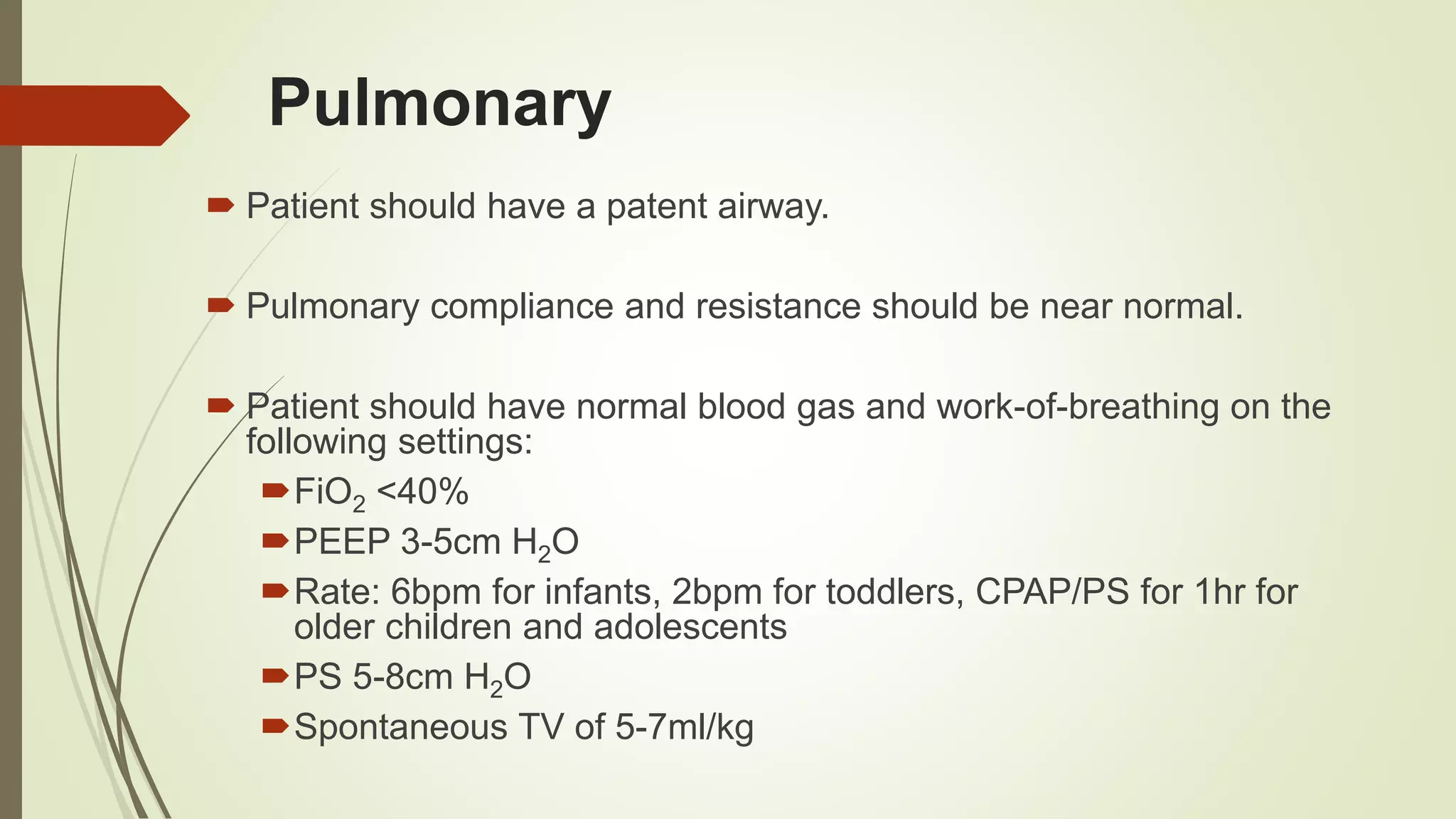 Pulmonary

Patient should have a patent airway.

Pulmonary compliance and resistance should be near normal.

Patient should have normal blood gas and work-of-breathing on the following settings:

$FiO_2$ <40%

PEEP 3-5cm $H_2O$

Rate: 6bpm for infants, 2bpm for toddlers, CPAP/PS for 1hr for older children and adolescents

PS 5-8cm $H_2O$

Spontaneous TV of 5-7ml/kg